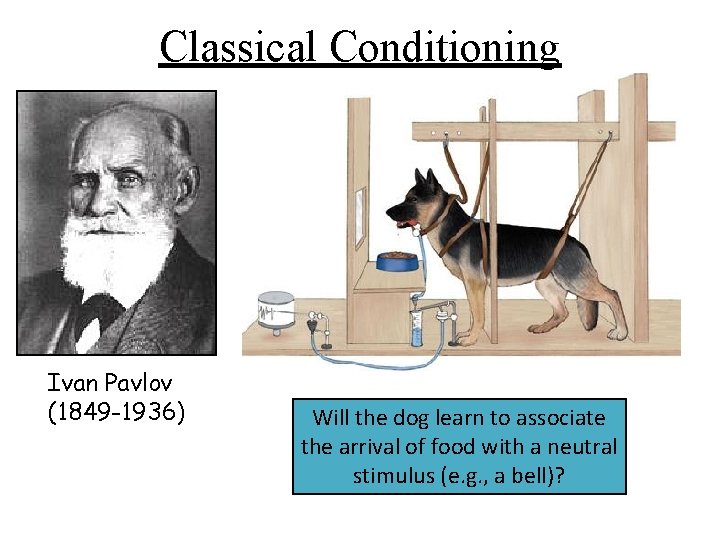 Classical Conditioning

Ivan Pavlov
(1849-1936)

Will the dog learn to associate the arrival of food with a neutral stimulus (e.g., a bell)?